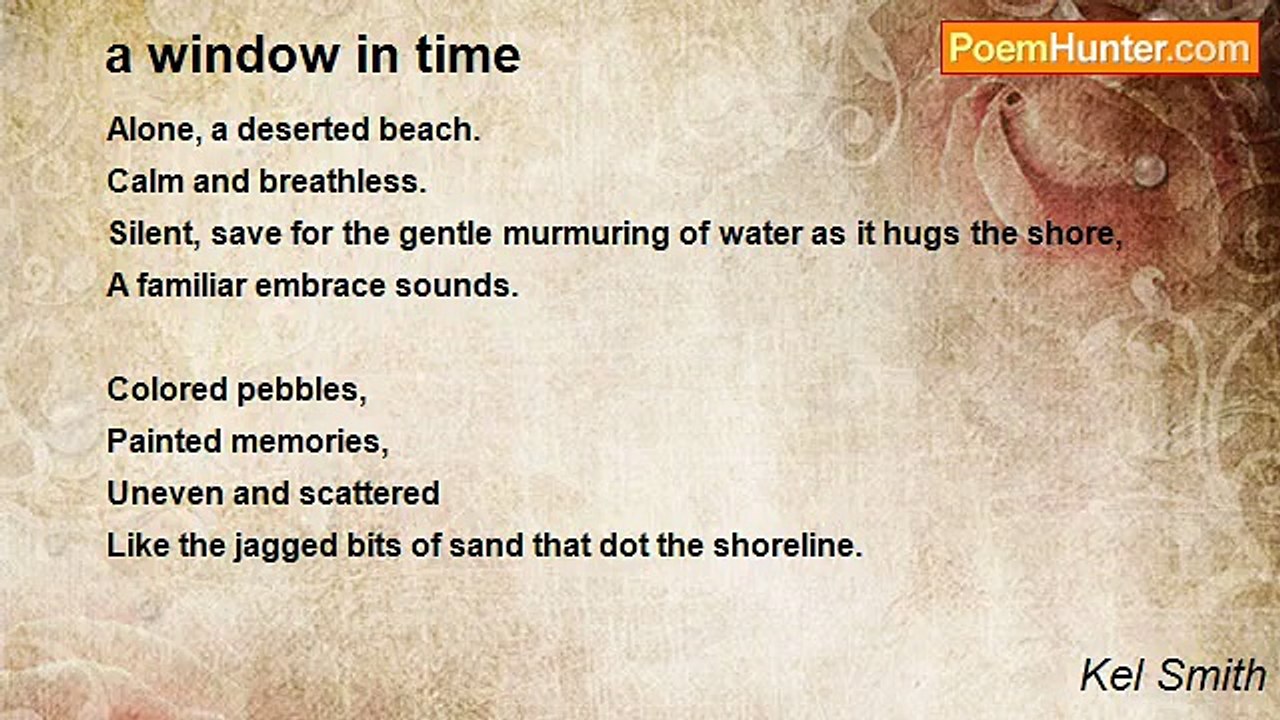 a window in time

PoemHunter.com

Alone, a deserted beach.
Calm and breathless.
Silent, save for the gentle murmuring of water as it hugs the shore,
A familiar embrace sounds.

Colored pebbles,
Painted memories,
Uneven and scattered
Like the jagged bits of sand that dot the shoreline.

Kel Smith